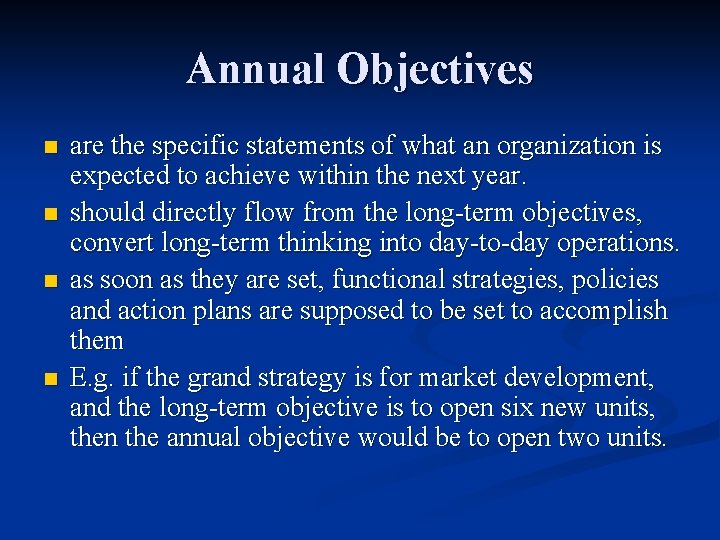 Annual Objectives

- are the specific statements of what an organization is expected to achieve within the next year.
- should directly flow from the long-term objectives, convert long-term thinking into day-to-day operations.
- as soon as they are set, functional strategies, policies and action plans are supposed to be set to accomplish them
- E.g. if the grand strategy is for market development, and the long-term objective is to open six new units, then the annual objective would be to open two units.